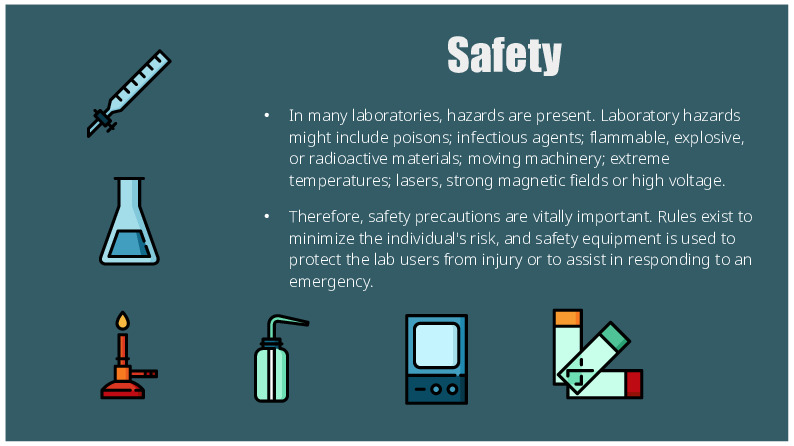 Safety

• In many laboratories, hazards are present. Laboratory hazards might include poisons; infectious agents; flammable, explosive, or radioactive materials; moving machinery; extreme temperatures; lasers, strong magnetic fields or high voltage.

• Therefore, safety precautions are vitally important. Rules exist to minimize the individual's risk, and safety equipment is used to protect the lab users from injury or to assist in responding to an emergency.